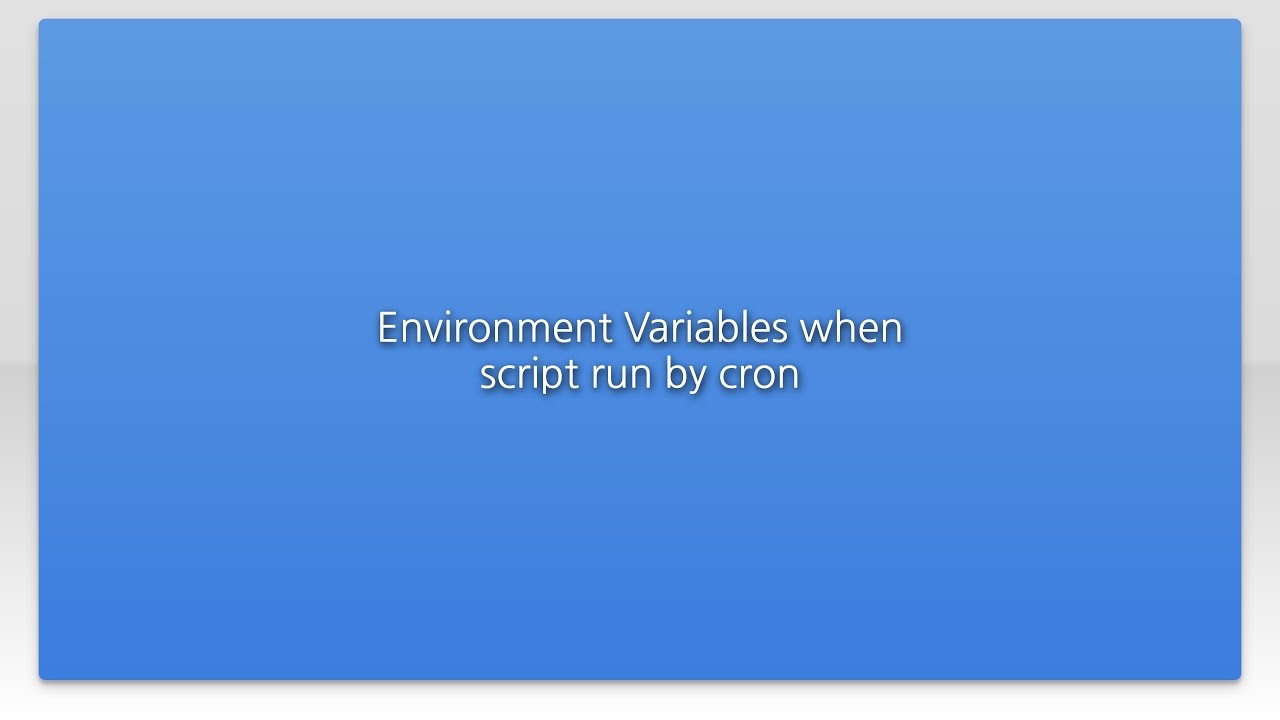 Environment Variables when script run by cron